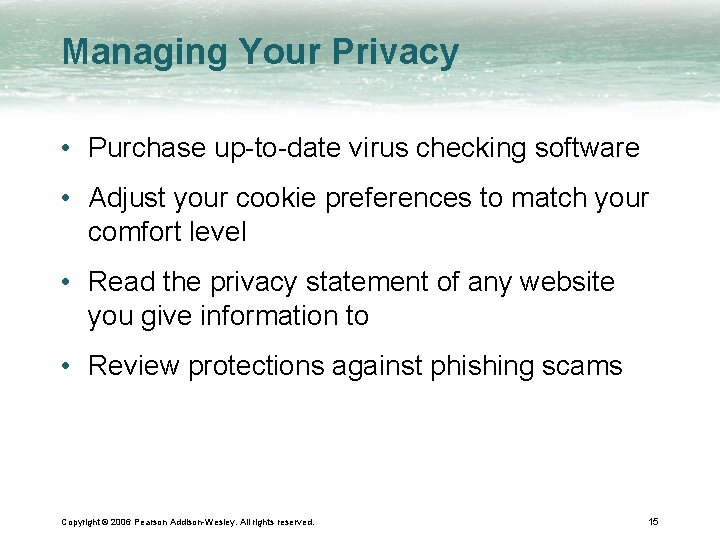 Managing Your Privacy

• Purchase up-to-date virus checking software

• Adjust your cookie preferences to match your comfort level

• Read the privacy statement of any website you give information to

• Review protections against phishing scams

Copyright © 2006 Pearson Addison-Wesley. All rights reserved.

15